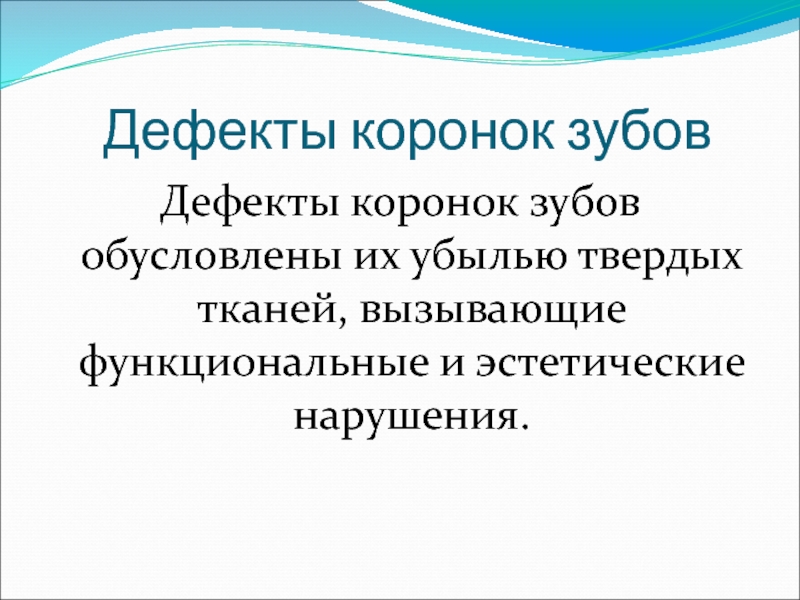 Дефекты коронок зубов

Дефекты коронок зубов обусловлены их убылью твердых тканей, вызывающие функциональные и эстетические нарушения.